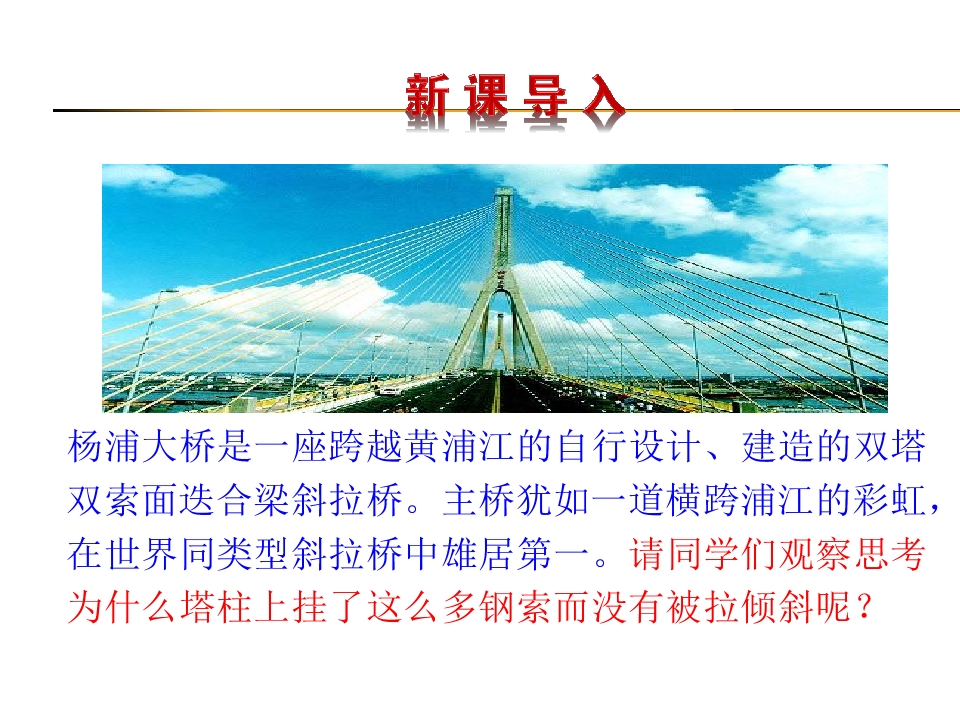 新课导入

杨浦大桥是一座跨越黄浦江的自行设计、建造的双塔双索面迭合梁斜拉桥。主桥犹如一道横跨浦江的彩虹，在世界同类型斜拉桥中雄居第一。请同学们观察思考为什么塔柱上挂了这么多钢索而没有被拉倾斜呢？